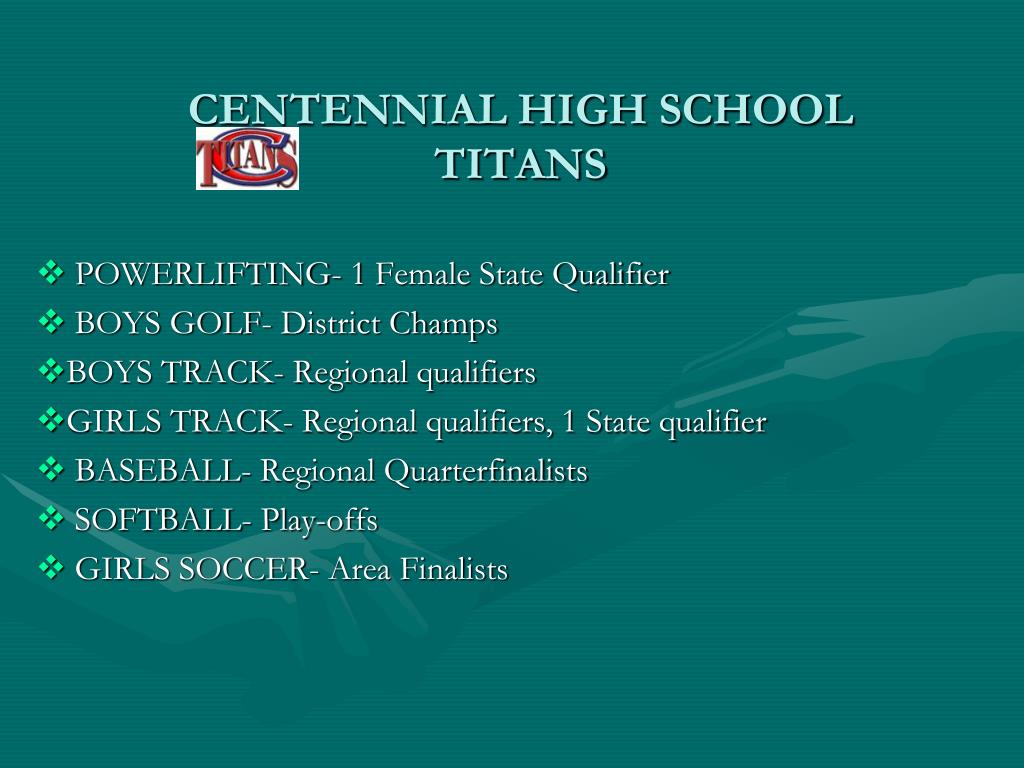 CENTENNIAL HIGH SCHOOL TITANS

TITANS

❖ POWERLIFTING- 1 Female State Qualifier
❖ BOYS GOLF- District Champs
❖BOYS TRACK- Regional qualifiers
❖GIRLS TRACK- Regional qualifiers, 1 State qualifier
❖ BASEBALL- Regional Quarterfinalists
❖ SOFTBALL- Play-offs
❖ GIRLS SOCCER- Area Finalists